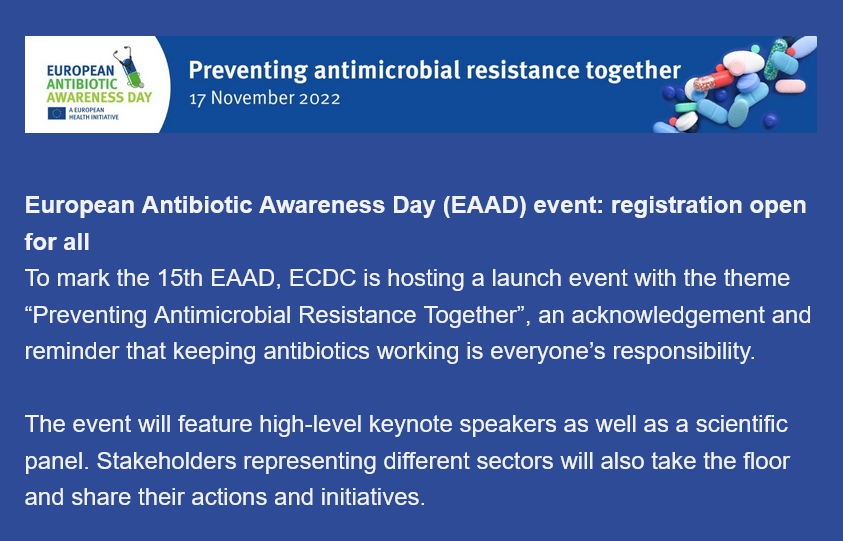 EUROPEAN ANTIBIOTIC AWARENESS DAY
A EUROPEAN HEALTH INITIATIVE

Preventing antimicrobial resistance together
17 November 2022

European Antibiotic Awareness Day (EAAD) event: registration open for all
To mark the 15th EAAD, ECDC is hosting a launch event with the theme “Preventing Antimicrobial Resistance Together”, an acknowledgement and reminder that keeping antibiotics working is everyone’s responsibility.

The event will feature high-level keynote speakers as well as a scientific panel. Stakeholders representing different sectors will also take the floor and share their actions and initiatives.